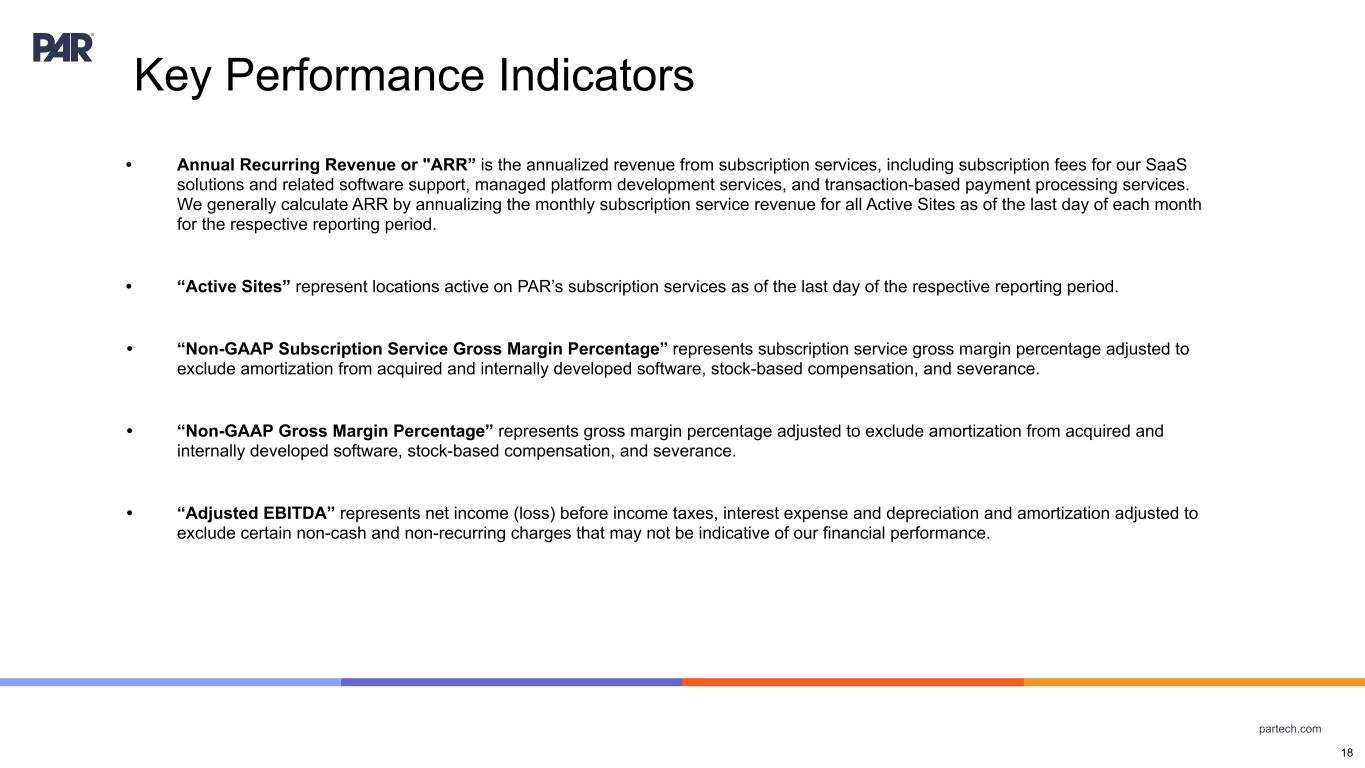 PAR

Key Performance Indicators

• Annual Recurring Revenue or "ARR” is the annualized revenue from subscription services, including subscription fees for our SaaS solutions and related software support, managed platform development services, and transaction-based payment processing services. We generally calculate ARR by annualizing the monthly subscription service revenue for all Active Sites as of the last day of each month for the respective reporting period.

• “Active Sites” represent locations active on PAR’s subscription services as of the last day of the respective reporting period.

• “Non-GAAP Subscription Service Gross Margin Percentage” represents subscription service gross margin percentage adjusted to exclude amortization from acquired and internally developed software, stock-based compensation, and severance.

• “Non-GAAP Gross Margin Percentage” represents gross margin percentage adjusted to exclude amortization from acquired and internally developed software, stock-based compensation, and severance.

• “Adjusted EBITDA” represents net income (loss) before income taxes, interest expense and depreciation and amortization adjusted to exclude certain non-cash and non-recurring charges that may not be indicative of our financial performance.

partech.com

18